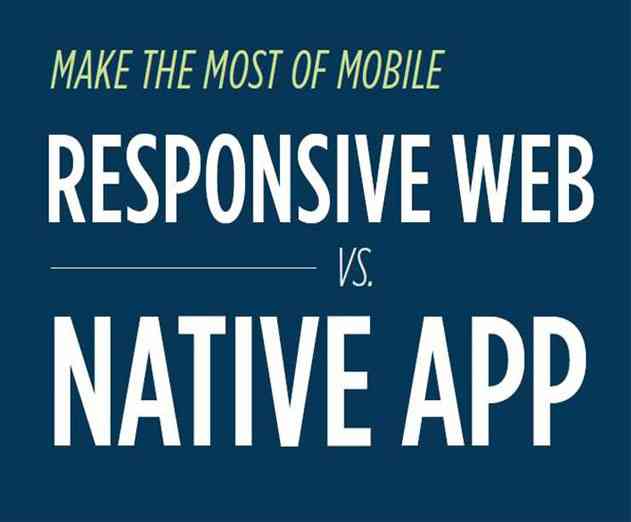 MAKE THE MOST OF MOBILE

RESPONSIVE WEB

VS.

NATIVE APP